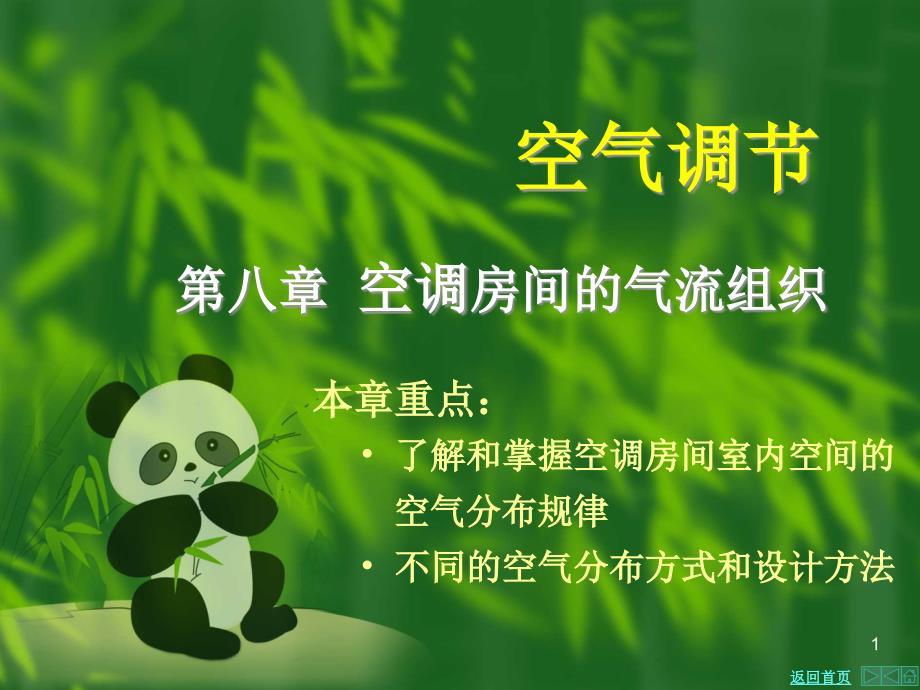 空气调节

第八章 空调房间的气流组织

本章重点：

• 了解和掌握空调房间室内空间的空气分布规律

• 不同的空气分布方式和设计方法

1

返回首页